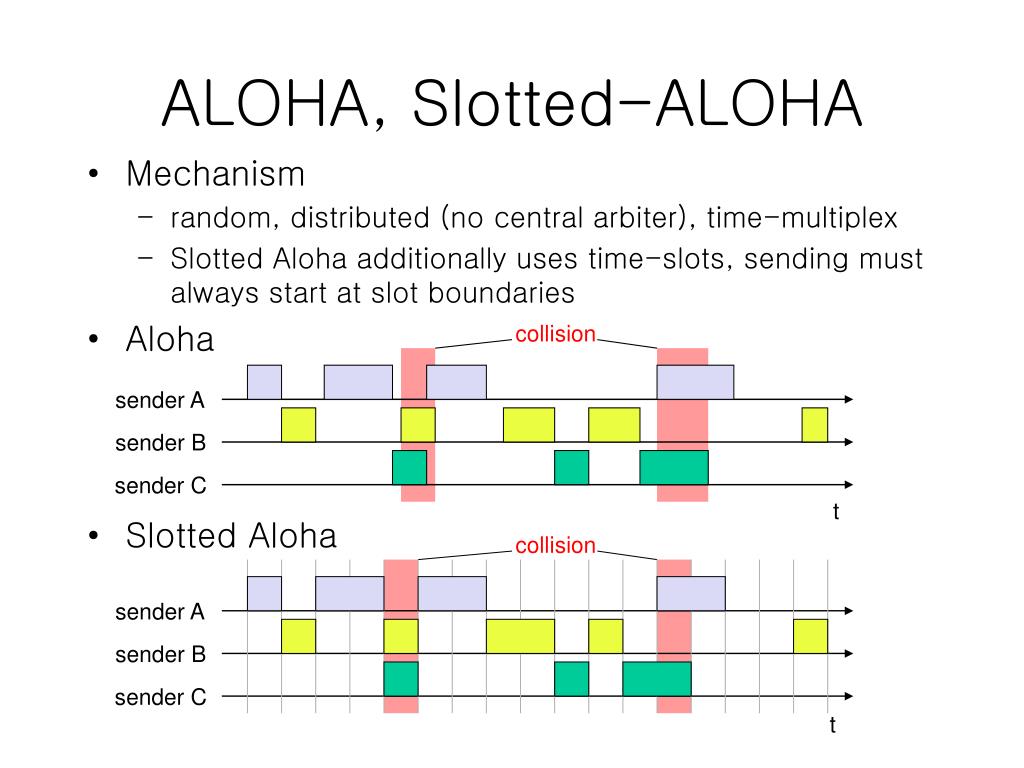 ALOHA, Slotted-ALOHA

• Mechanism
  – random, distributed (no central arbiter), time-multiplex
  – Slotted Aloha additionally uses time-slots, sending must always start at slot boundaries
• Aloha

collision

sender A
sender B
sender C
t

• Slotted Aloha

collision

sender A
sender B
sender C
t